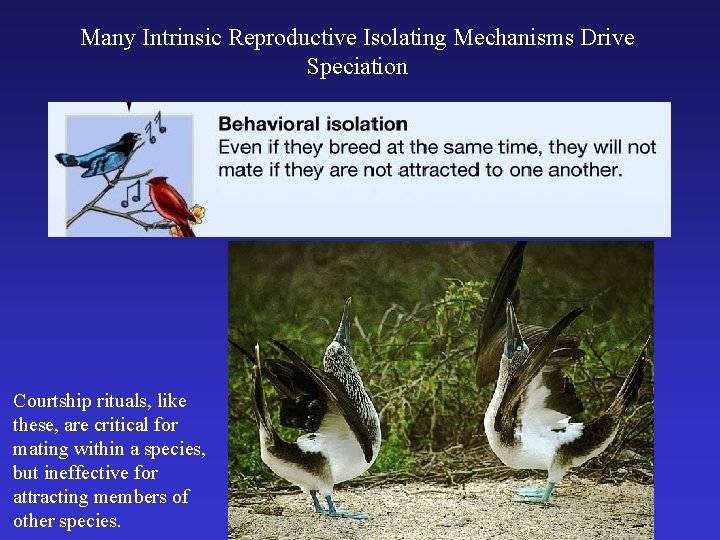 Many Intrinsic Reproductive Isolating Mechanisms Drive Speciation

Behavioral isolation
Even if they breed at the same time, they will not mate if they are not attracted to one another.

Courtship rituals, like these, are critical for mating within a species, but ineffective for attracting members of other species.